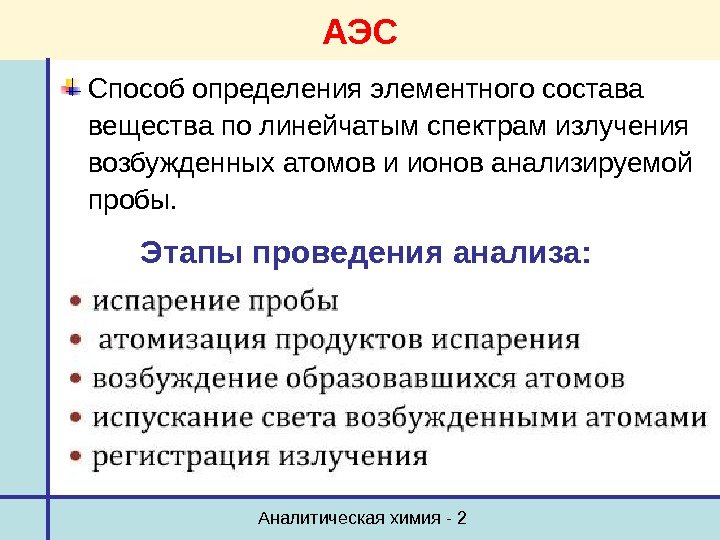 АЭС

Способ определения элементного состава вещества по линейчатым спектрам излучения возбужденных атомов и ионов анализируемой пробы.

Этапы проведения анализа:

• испарение пробы
• атомизация продуктов испарения
• возбуждение образовавшихся атомов
• испускание света возбужденными атомами
• регистрация излучения

Аналитическая химия - 2